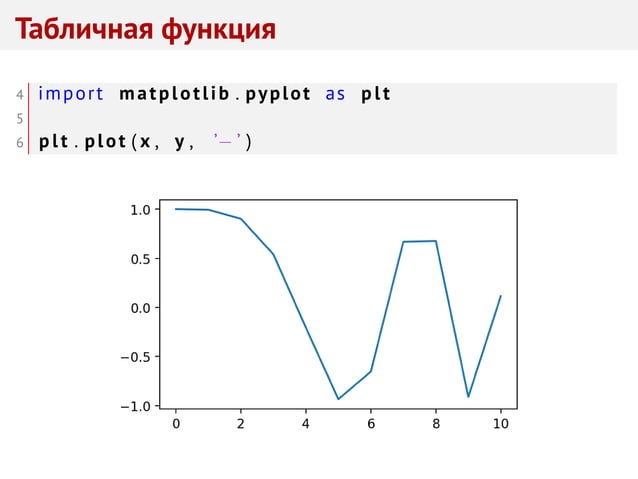 Табличная функция

4 import matplotlib.pyplot as plt
5
6 plt.plot(x, y, '—')

1.0
0.5
0.0
−0.5
−1.0
0 2 4 6 8 10